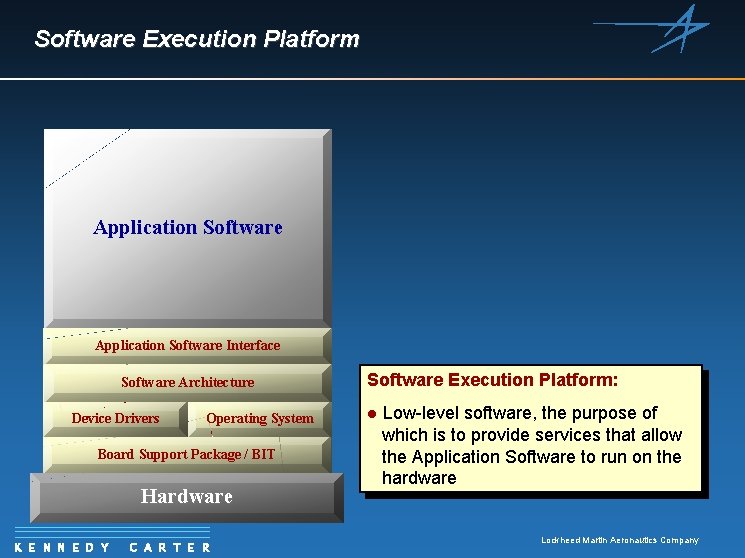 Software Execution Platform

Application Software

Application Software Interface

Software Architecture

Device Drivers

Operating System

Board Support Package / BIT

Hardware

Software Execution Platform:

● Low-level software, the purpose of which is to provide services that allow the Application Software to run on the hardware

KENNEDY CARTER

Lockheed Martin Aeronautics Company